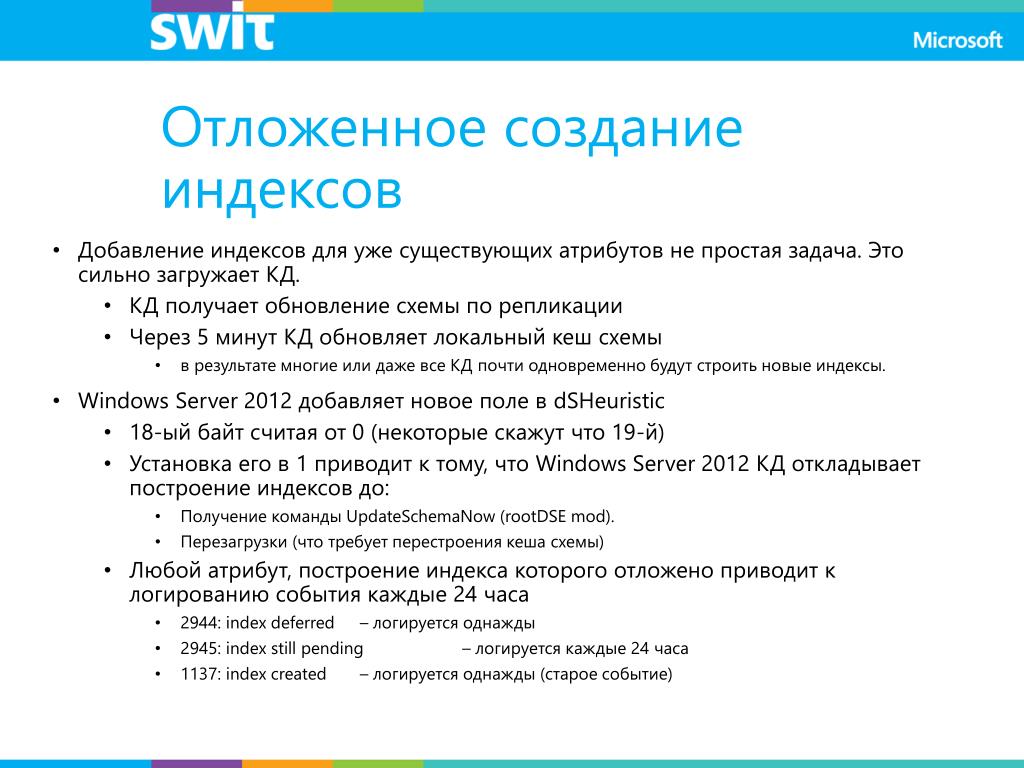 SWIT

Microsoft

Отложенное создание индексов

• Добавление индексов для уже существующих атрибутов не простая задача. Это сильно загружает КД.
• КД получает обновление схемы по репликации
• Через 5 минут КД обновляет локальный кеш схемы
• в результате многие или даже все КД почти одновременно будут строить новые индексы.
• Windows Server 2012 добавляет новое поле в dSHeuristic
• 18-ый байт считая от 0 (некоторые скажут что 19-й)
• Установка его в 1 приводит к тому, что Windows Server 2012 КД откладывает построение индексов до:
• Получение команды UpdateSchemaNow (rootDSE mod).
• Перезагрузки (что требует перестроения кеша схемы)
• Любой атрибут, построение индекса которого отложено приводит к логированию события каждые 24 часа
• 2944: index deferred – логируется однажды
• 2945: index still pending – логируется каждые 24 часа
• 1137: index created – логируется однажды (старое событие)